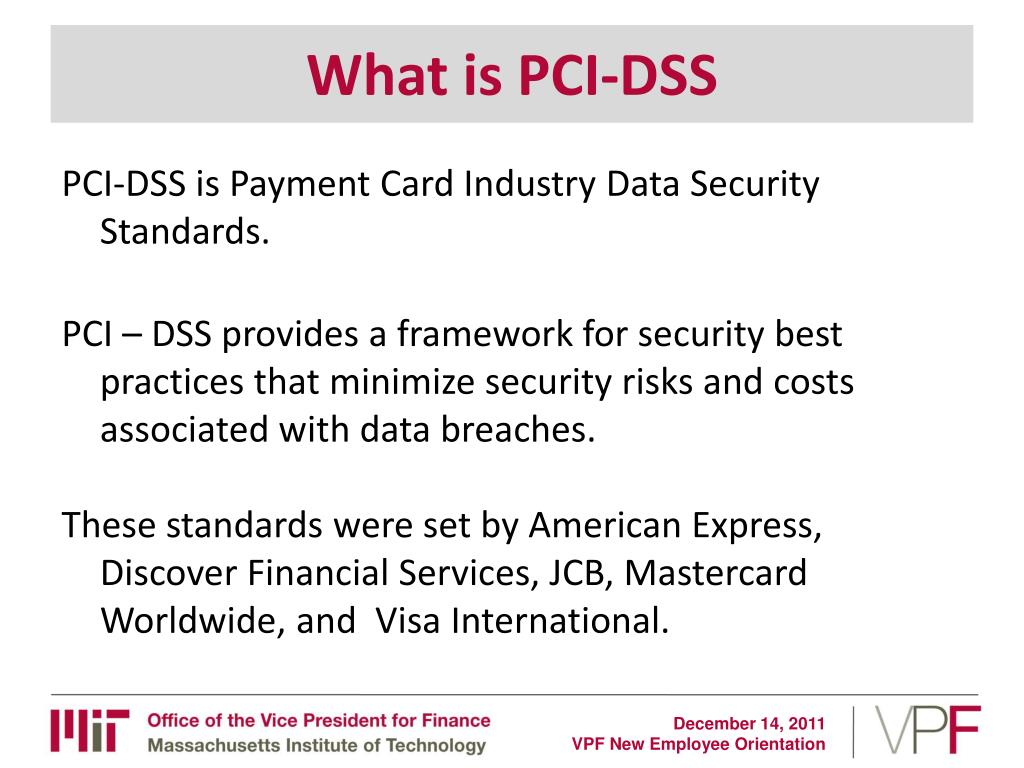 What is PCI-DSS

PCI-DSS is Payment Card Industry Data Security Standards.

PCI – DSS provides a framework for security best practices that minimize security risks and costs associated with data breaches.

These standards were set by American Express, Discover Financial Services, JCB, Mastercard Worldwide, and Visa International.

MIT Office of the Vice President for Finance
Massachusetts Institute of Technology

December 14, 2011
VPF New Employee Orientation

VPF